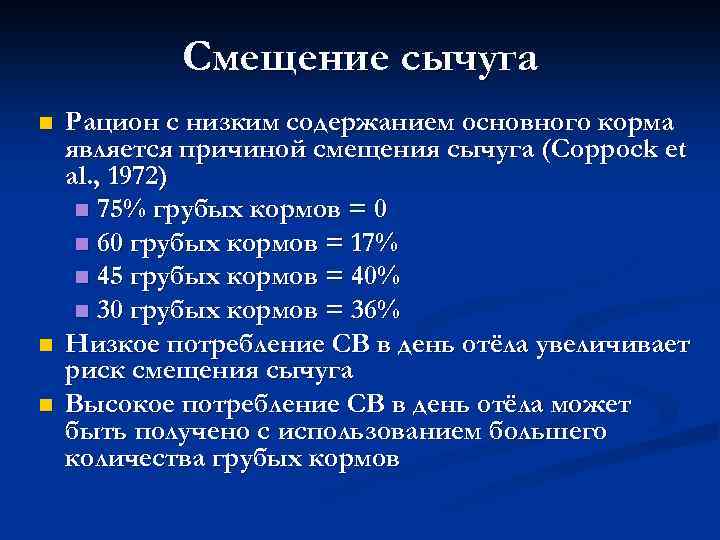 Смещение сычуга

Рацион с низким содержанием основного корма является причиной смещения сычуга (Coppock et al., 1972)

75% грубых кормов = 0

60 грубых кормов = 17%

45 грубых кормов = 40%

30 грубых кормов = 36%

Низкое потребление СВ в день отёла увеличивает риск смещения сычуга

Высокое потребление СВ в день отёла может быть получено с использованием большего количества грубых кормов